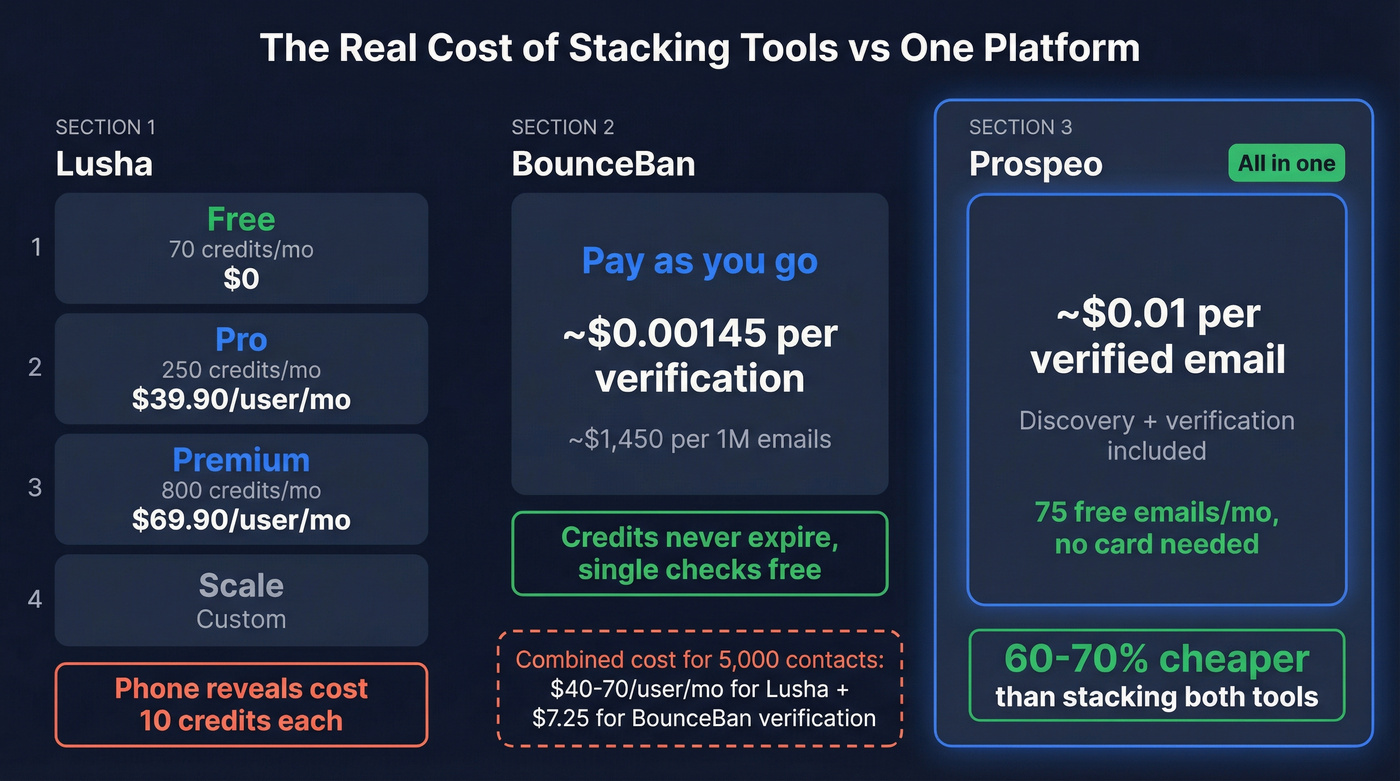 The Real Cost of Stacking Tools vs One Platform

SECTION 1
Lusha

1
Free
70 credits/mo
$0

2
Pro
250 credits/mo
$39.90/user/mo

3
Premium
800 credits/mo
$69.90/user/mo

4
Scale
Custom

Phone reveals cost 10 credits each

SECTION 2
BounceBan

Pay as you go

~$0.00145 per verification

~$1,450 per 1M emails

Credits never expire, single checks free

Combined cost for 5,000 contacts: $40-70/user/mo for Lusha + $7.25 for BounceBan verification

SECTION 3
Prospeo
All in one

~$0.01 per verified email

Discovery + verification included

75 free emails/mo, no card needed

60-70% cheaper than stacking both tools